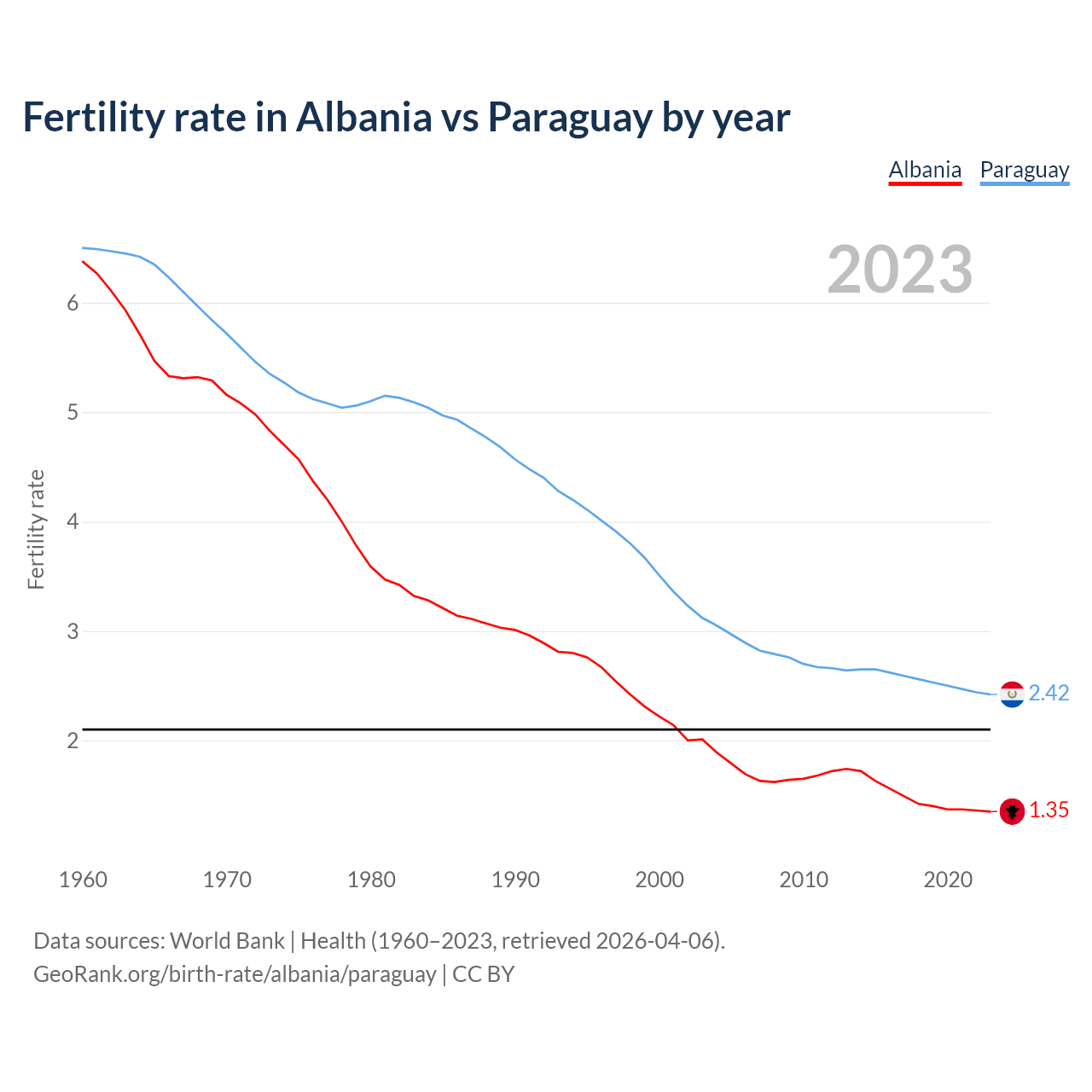 Fertility rate in Albania vs Paraguay by year

Albania Paraguay

2023

Fertility rate

6
5
4
3
2

2.42
1.35

1960 1970 1980 1990 2000 2010 2020

Data sources: World Bank | Health (1960–2023, retrieved 2026-04-06).
GeoRank.org/birth-rate/albania/paraguay | CC BY